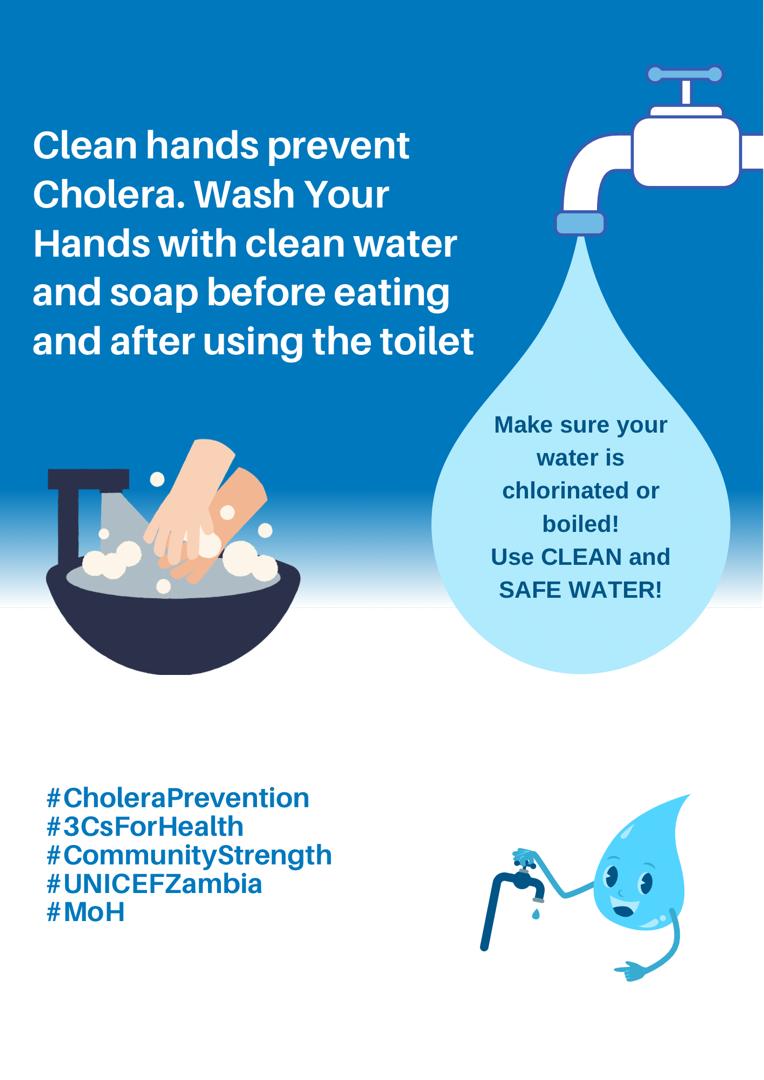 Clean hands prevent Cholera. Wash Your Hands with clean water and soap before eating and after using the toilet

Make sure your water is chlorinated or boiled!
Use CLEAN and SAFE WATER!

#CholeraPrevention
#3CsForHealth
#CommunityStrength
#UNICEFZambia
#MoH